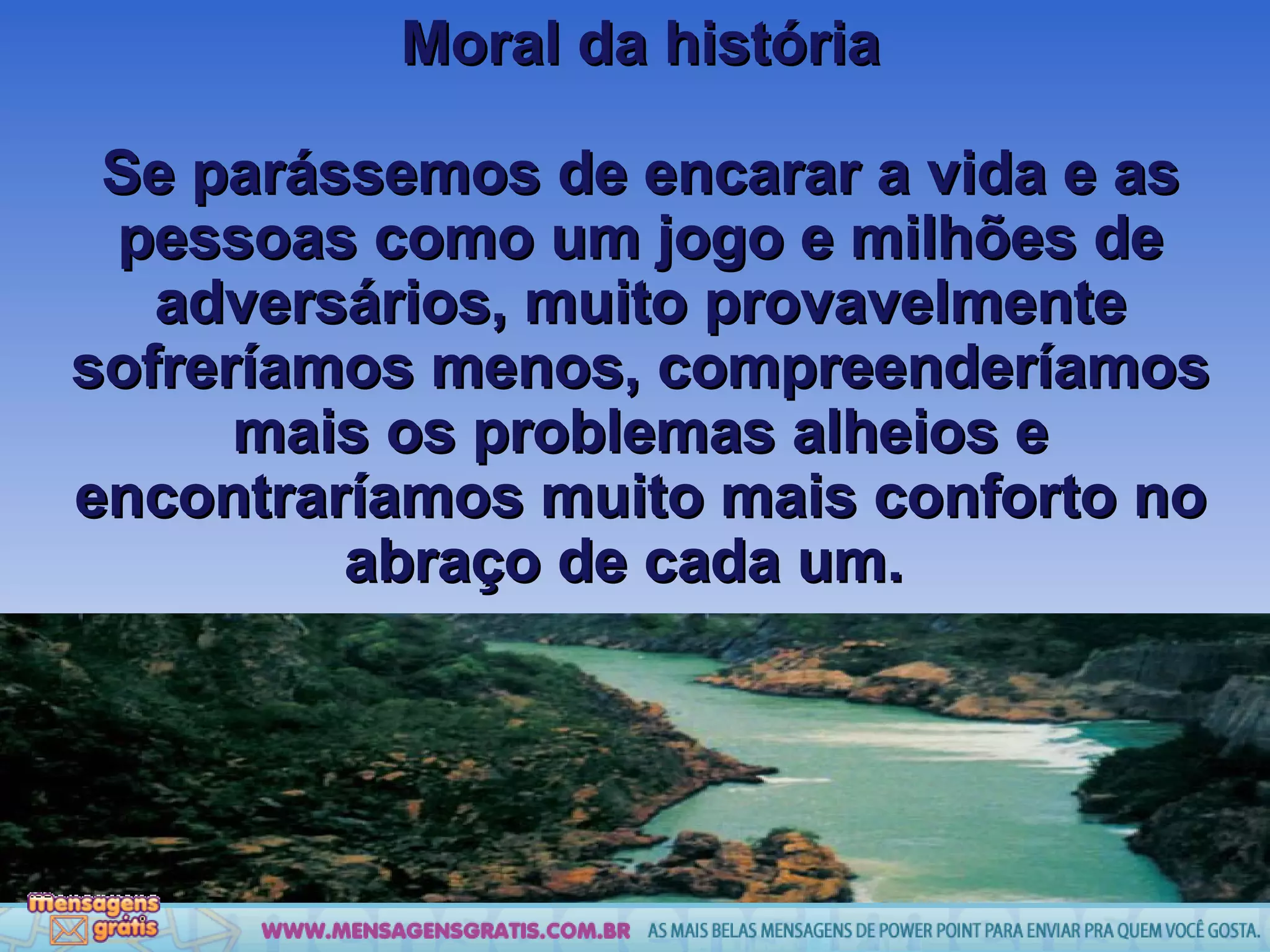 Moral da história

Se parássemos de encarar a vida e as pessoas como um jogo e milhões de adversários, muito provavelmente sofreríamos menos, compreenderíamos mais os problemas alheios e encontraríamos muito mais conforto no abraço de cada um.

Mensagens grátis

WWW.MENSAGENSGRATIS.COM.BR AS MAIS BELAS MENSAGENS DE POWER POINT PARA ENVIAR PRA QUEM VOCÊ GOSTA.